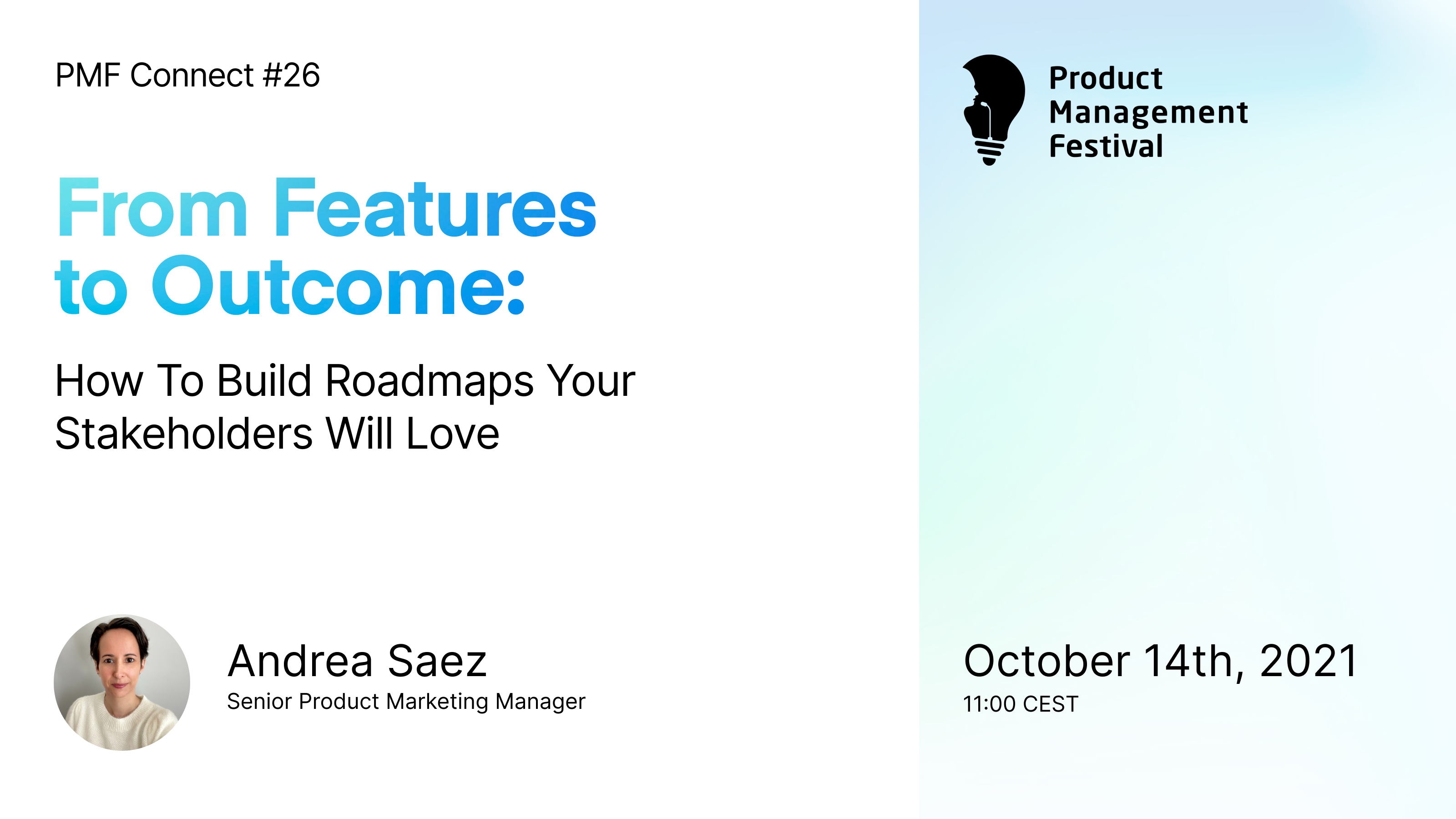 PMF Connect #26

From Features to Outcome:

How To Build Roadmaps Your Stakeholders Will Love

Andrea Saez
Senior Product Marketing Manager

Product Management Festival

October 14th, 2021
11:00 CEST